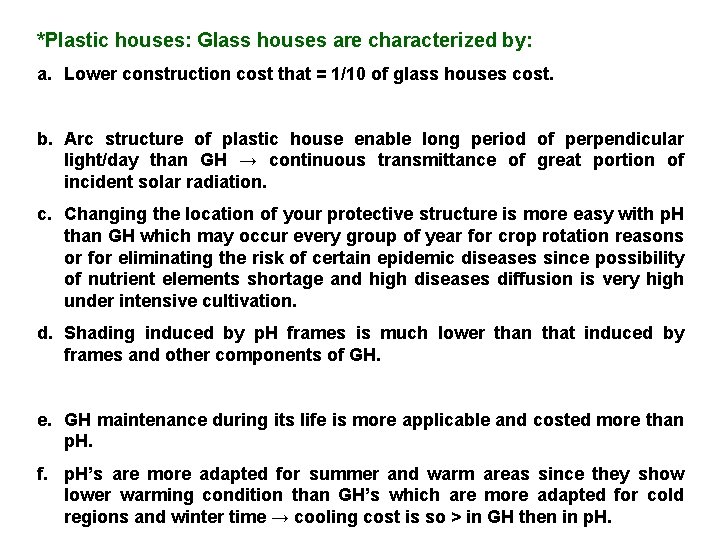 *Plastic houses: Glass houses are characterized by:

a. Lower construction cost that = 1/10 of glass houses cost.

b. Arc structure of plastic house enable long period of perpendicular light/day than GH → continuous transmittance of great portion of incident solar radiation.

c. Changing the location of your protective structure is more easy with pH than GH which may occur every group of year for crop rotation reasons or for eliminating the risk of certain epidemic diseases since possibility of nutrient elements shortage and high diseases diffusion is very high under intensive cultivation.

d. Shading induced by pH frames is much lower than that induced by frames and other components of GH.

e. GH maintenance during its life is more applicable and costed more than pH.

f. pH's are more adapted for summer and warm areas since they show lower warming condition than GH's which are more adapted for cold regions and winter time → cooling cost is so > in GH then in pH.